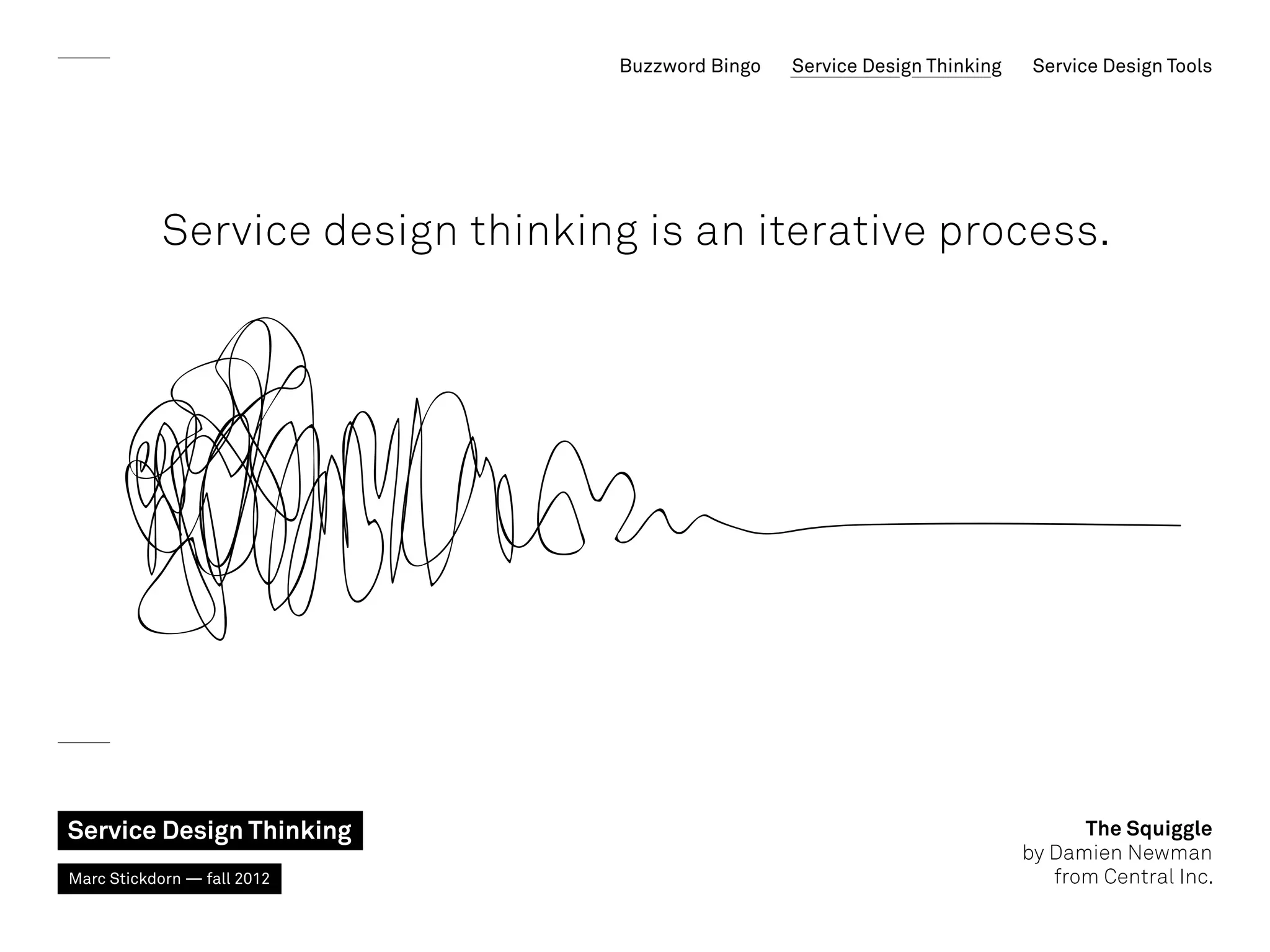 Buzzword Bingo Service Design Thinking Service Design Tools

Service design thinking is an iterative process.

Service Design Thinking

Marc Stickdorn — fall 2012

The Squiggle
by Damien Newman
from Central Inc.